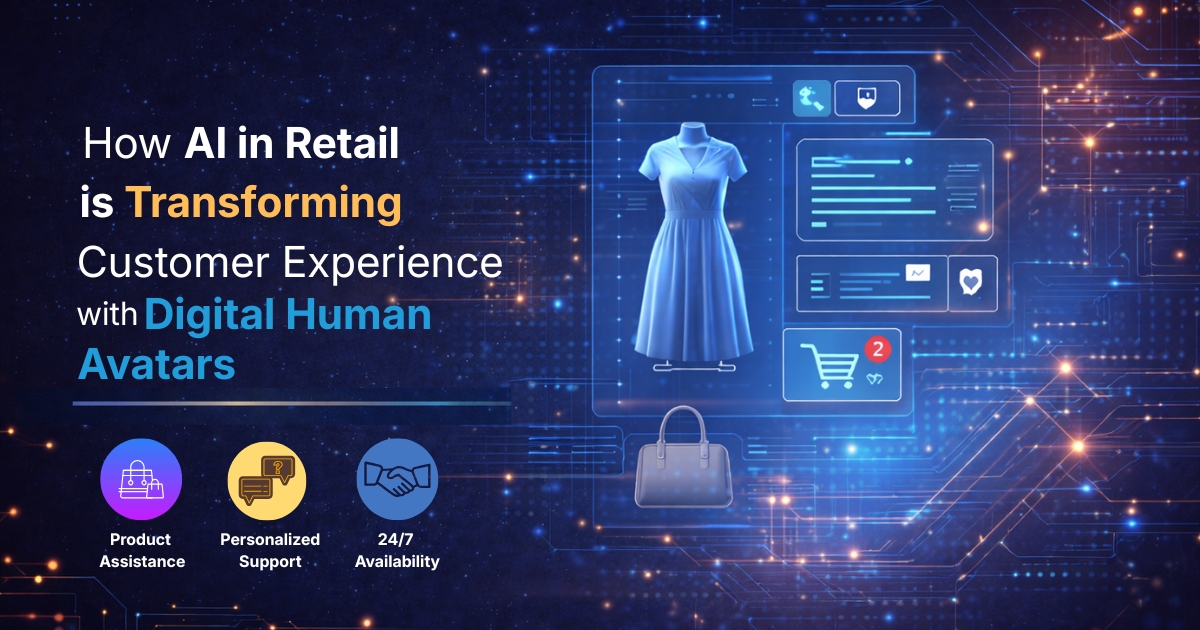 How AI in Retail is Transforming Customer Experience with Digital Human Avatars

2

Product Assistance

Personalized Support

24/7 Availability